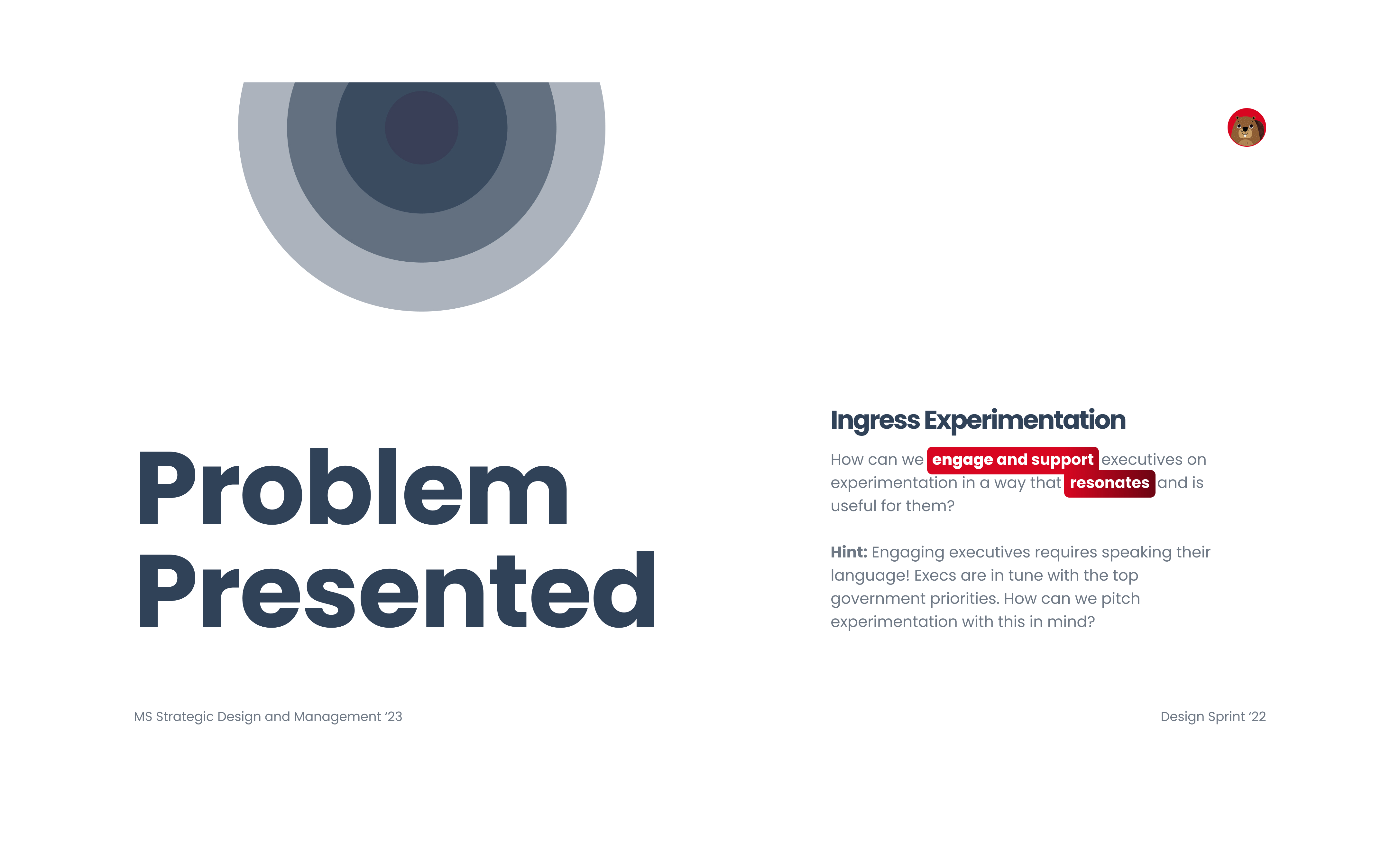 Problem Presented

Ingress Experimentation

How can we engage and support executives on experimentation in a way that resonates and is useful for them?

Hint: Engaging executives requires speaking their language! Execs are in tune with the top government priorities. How can we pitch experimentation with this in mind?

MS Strategic Design and Management '23

Design Sprint '22